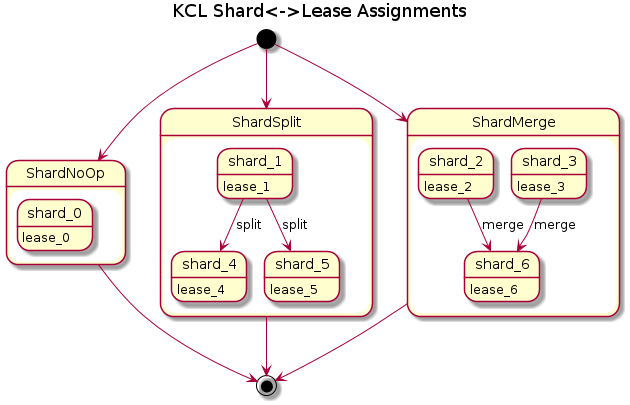 KCL Shard<->Lease Assignments

ShardNoOp
shard_0
lease_0

ShardSplit
shard_1
lease_1
split
split
shard_4
lease_4
shard_5
lease_5

ShardMerge
shard_2
lease_2
shard_3
lease_3
merge
merge
shard_6
lease_6